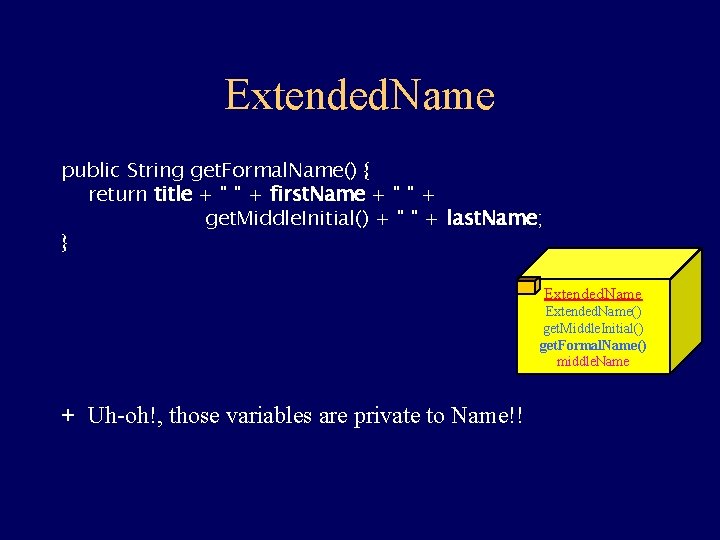 ExtendedName

public String getFormalName() {
return title + " " + firstName + " " +
getMiddleInitial() + " " + lastName;
}

ExtendedName
ExtendedName()
getMiddleInitial()
getFormalName()
middleName

+ Uh-oh!, those variables are private to Name!!